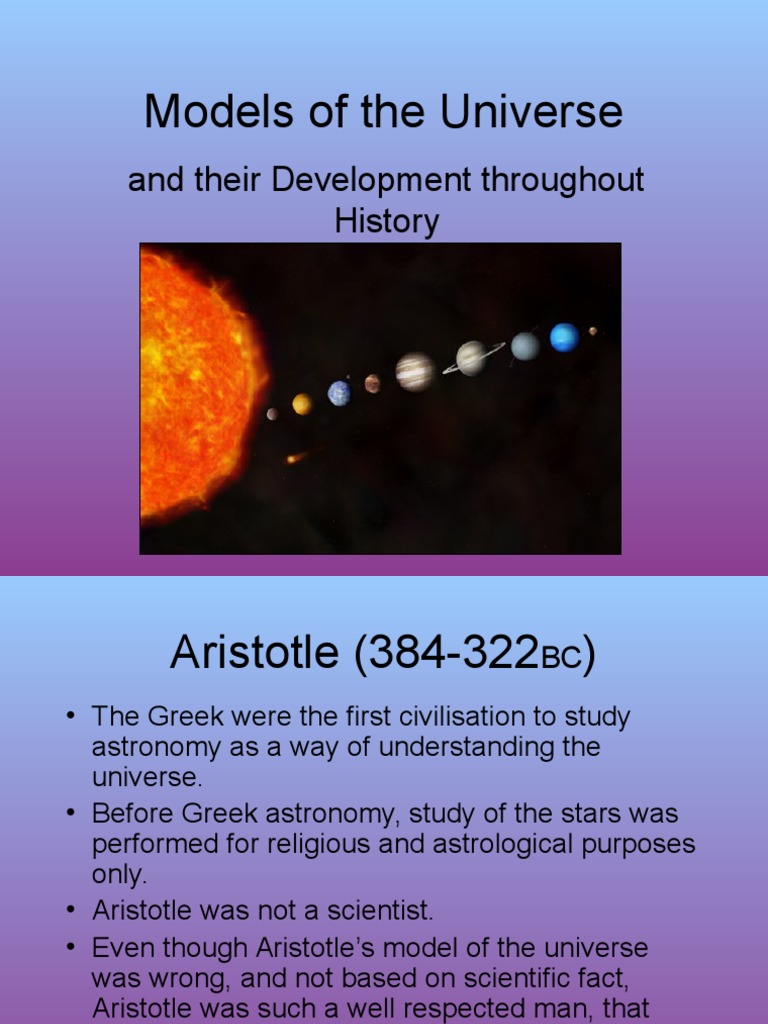 Models of the Universe

and their Development throughout History

Aristotle (384-322BC)

• The Greek were the first civilisation to study astronomy as a way of understanding the universe.
• Before Greek astronomy, study of the stars was performed for religious and astrological purposes only.
• Aristotle was not a scientist.
• Even though Aristotle's model of the universe was wrong, and not based on scientific fact, Aristotle was such a well respected man, that